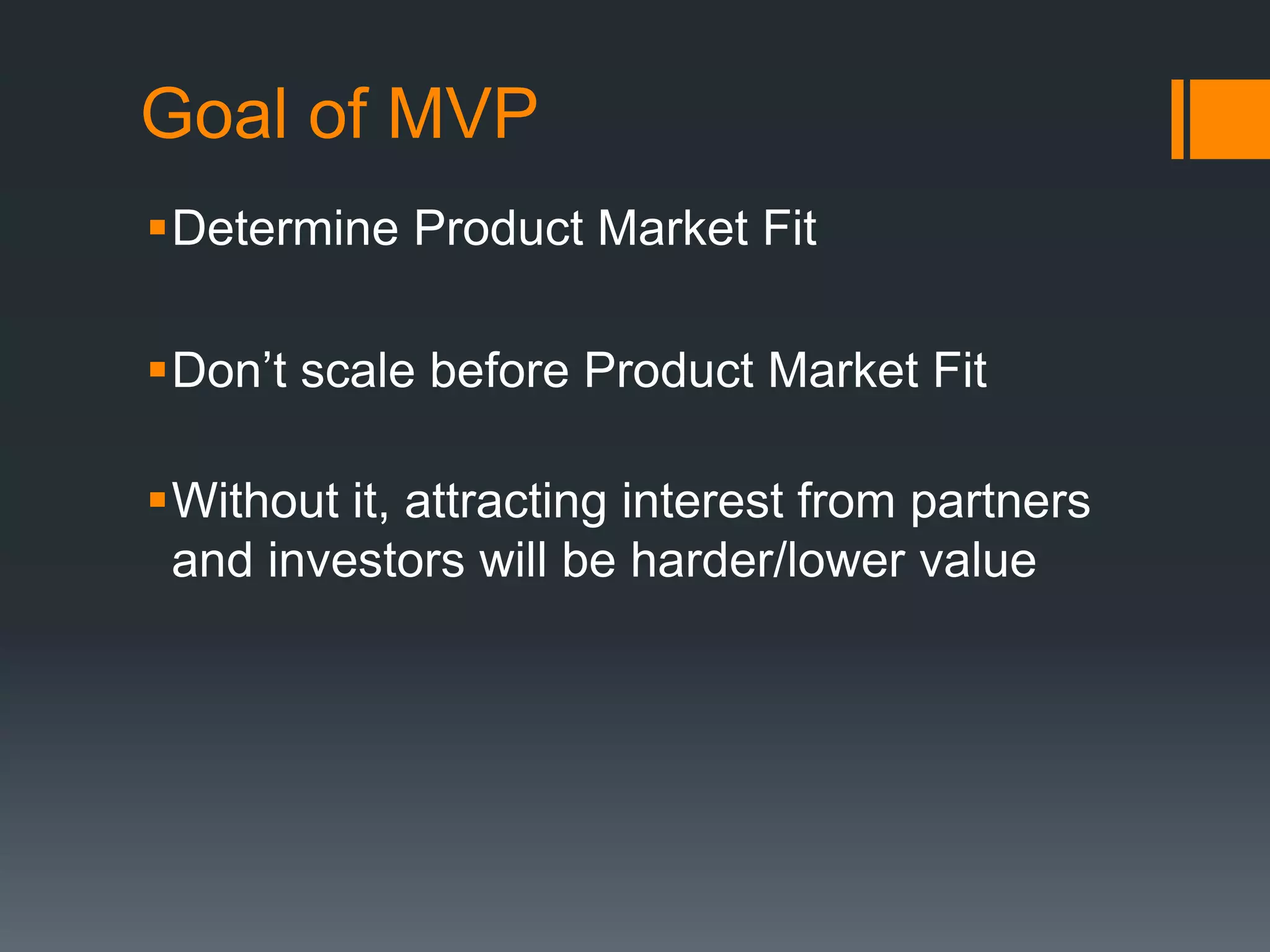 Goal of MVP

▪ Determine Product Market Fit

▪ Don’t scale before Product Market Fit

▪ Without it, attracting interest from partners and investors will be harder/lower value